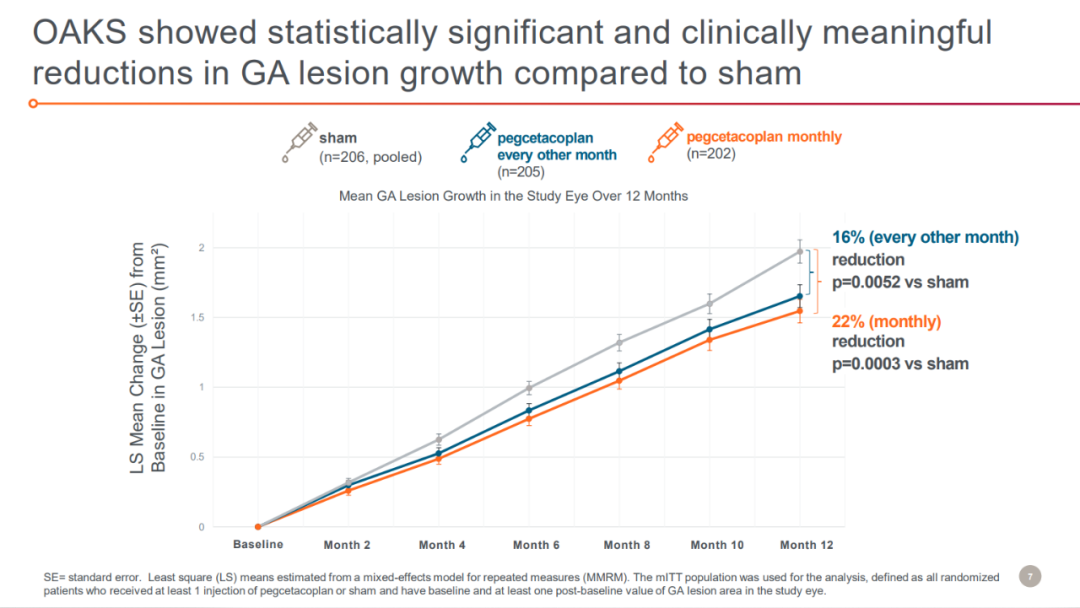 OAKS showed statistically significant and clinically meaningful reductions in GA lesion growth compared to sham

sham
(n=206, pooled)

pegcetacoplan every other month
(n=205)

pegcetacoplan monthly
(n=202)

Mean GA Lesion Growth in the Study Eye Over 12 Months

LS Mean Change (±SE) from Baseline in GA Lesion (mm²)

2
1.5
1
0.5
0

Baseline
Month 2
Month 4
Month 6
Month 8
Month 10
Month 12

16% (every other month) reduction
p=0.0052 vs sham

22% (monthly) reduction
p=0.0003 vs sham

SE= standard error. Least square (LS) means estimated from a mixed-effects model for repeated measures (MMRM). The mITT population was used for the analysis, defined as all randomized patients who received at least 1 injection of pegcetacoplan or sham and have baseline and at least one post-baseline value of GA lesion area in the study eye.

7